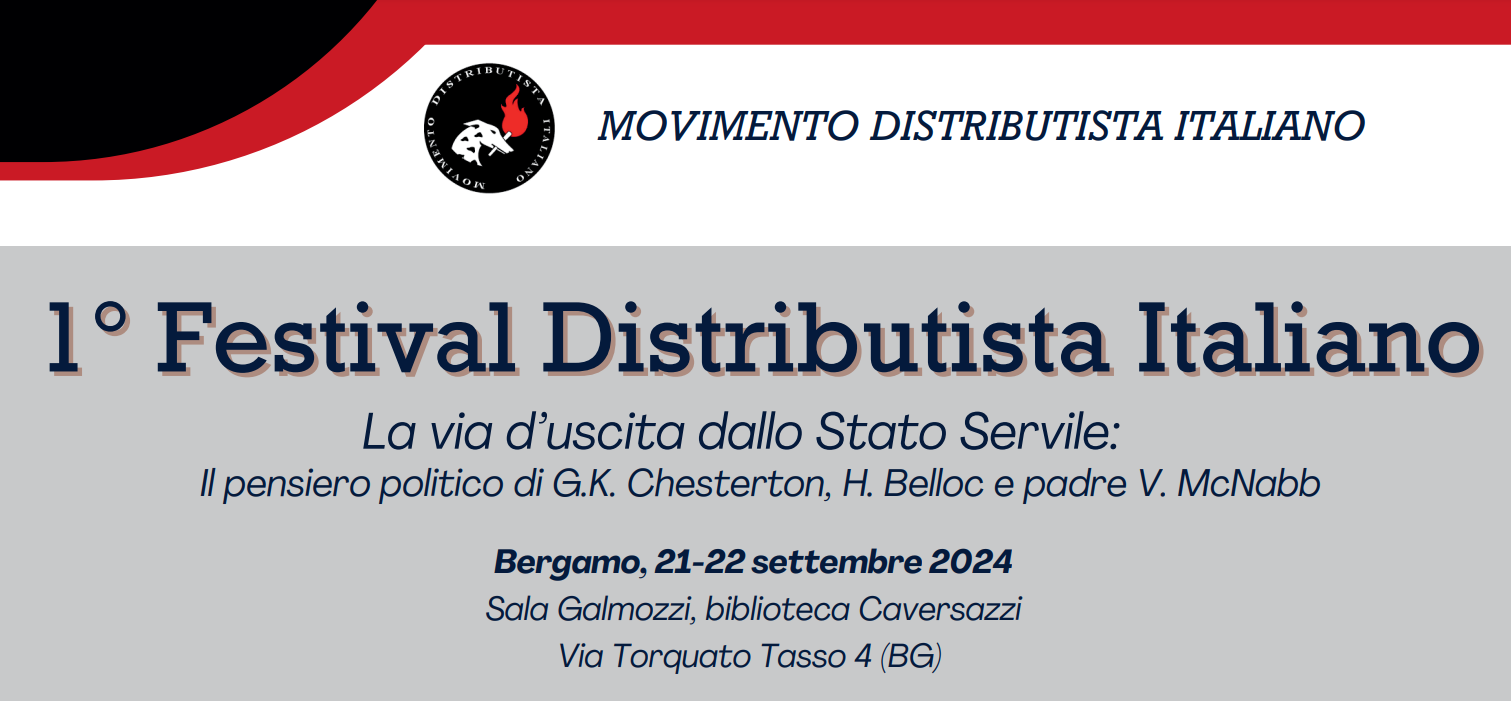 MOVIMENTO DISTRIBUTISTA ITALIANO

MOVIMENTO DISTRIBUTISTA ITALIANO

1° Festival Distributista Italiano

La via d'uscita dallo Stato Servile:
Il pensiero politico di G.K. Chesterton, H. Belloc e padre V. McNabb

Bergamo, 21-22 settembre 2024
Sala Galmozzi, biblioteca Caversazzi
Via Torquato Tasso 4 (BG)